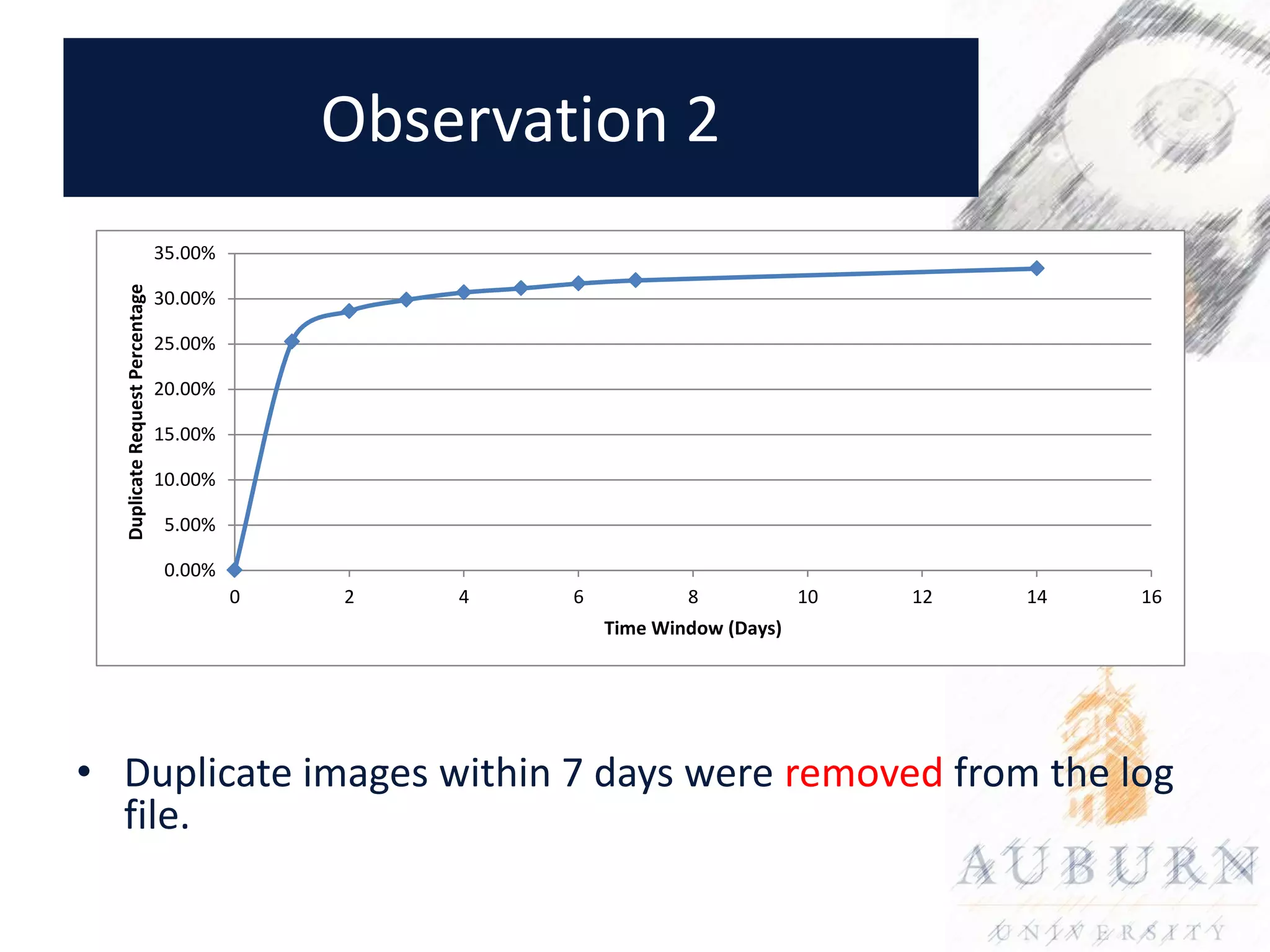 Observation 2

Duplicate Request Percentage

35.00%
30.00%
25.00%
20.00%
15.00%
10.00%
5.00%
0.00%

0 2 4 6 8 10 12 14 16

Time Window (Days)

• Duplicate images within 7 days were removed from the log file.

AUBURN
UNIVERSITY